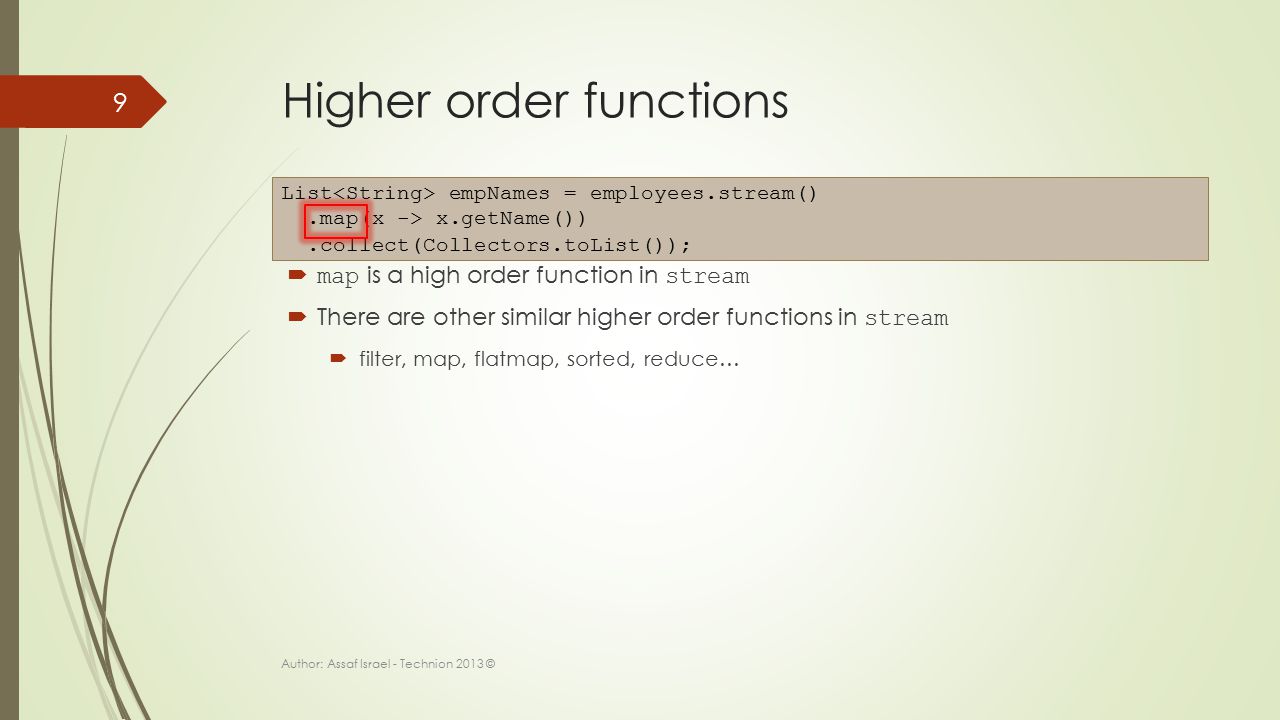 9

Higher order functions

List<String> empNames = employees.stream()
  .map(x -> x.getName())
  .collect(Collectors.toList());

map is a high order function in stream

There are other similar higher order functions in stream

filter, map, flatmap, sorted, reduce…

Author: Assaf Israel - Technion 2013 ©